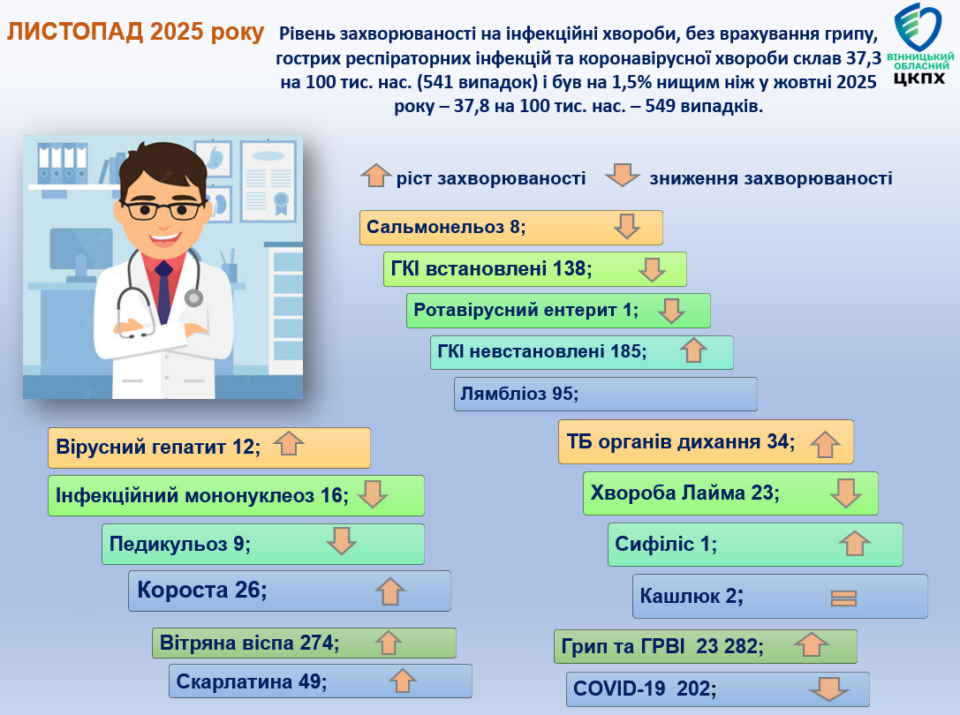 ЛИСТОПАД 2025 року

Рівень захворюваності на інфекційні хвороби, без врахування грипу, гострих респіраторних інфекцій та коронавірусної хвороби склав 37,3 на 100 тис. нас. (541 випадок) і був на 1,5% нищим ніж у жовтні 2025 року – 37,8 на 100 тис. нас. – 549 випадків.

ВІННИЦЬКИЙ ОБЛАСНИЙ ЦКПХ

ріст захворюваності зниження захворюваності

Сальмонельоз 8;

ГКІ встановлені 138;

Ротавірусний ентерит 1;

ГКІ невстановлені 185;

Лямбліоз 95;

Вірусний гепатит 12;

Інфекційний мононуклеоз 16;

Педикульоз 9;

Короста 26;

Вітряна віспа 274;

Скарлатина 49;

ТБ органів дихання 34;

Хвороба Лайма 23;

Сифіліс 1;

Кашлюк 2;

Грип та ГРВІ 23 282;

COVID-19 202;